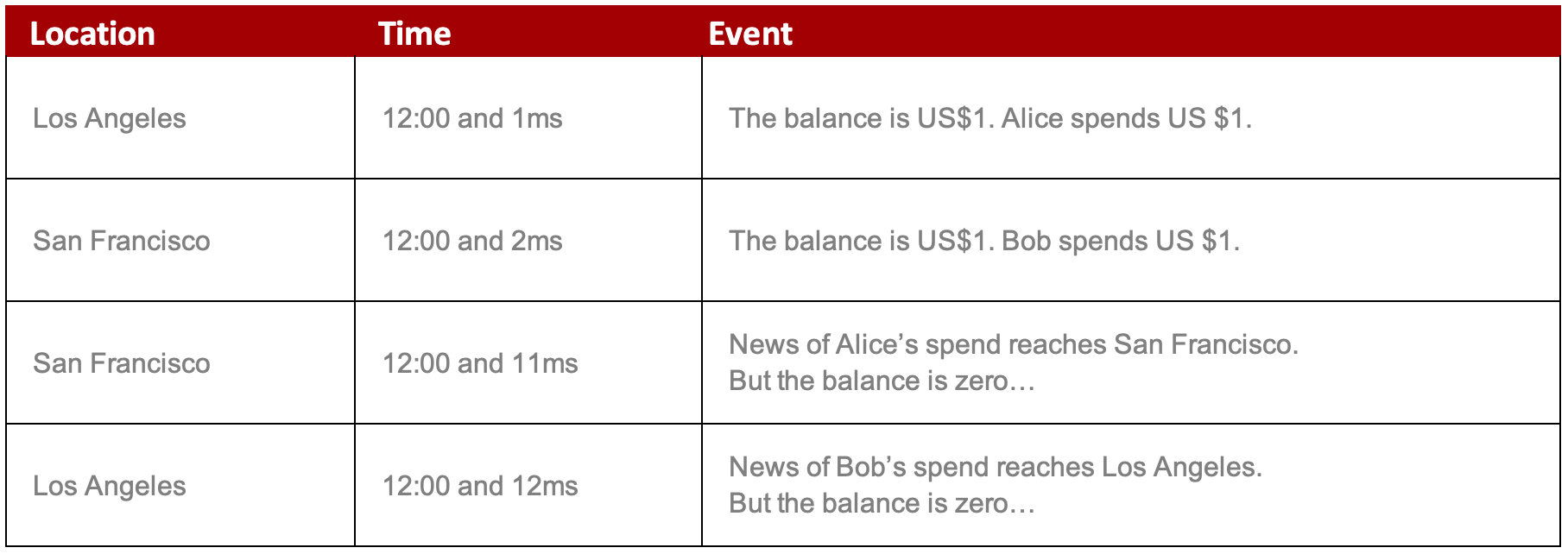 | Location | Time | Event |
|---|---|---|
| Los Angeles | 12:00 and 1ms | The balance is US\$1. Alice spends US \$1. |
| San Francisco | 12:00 and 2ms | The balance is US\$1. Bob spends US \$1. |
| San Francisco | 12:00 and 11ms | News of Alice’s spend reaches San Francisco. But the balance is zero… |
| Los Angeles | 12:00 and 12ms | News of Bob’s spend reaches Los Angeles. But the balance is zero… |